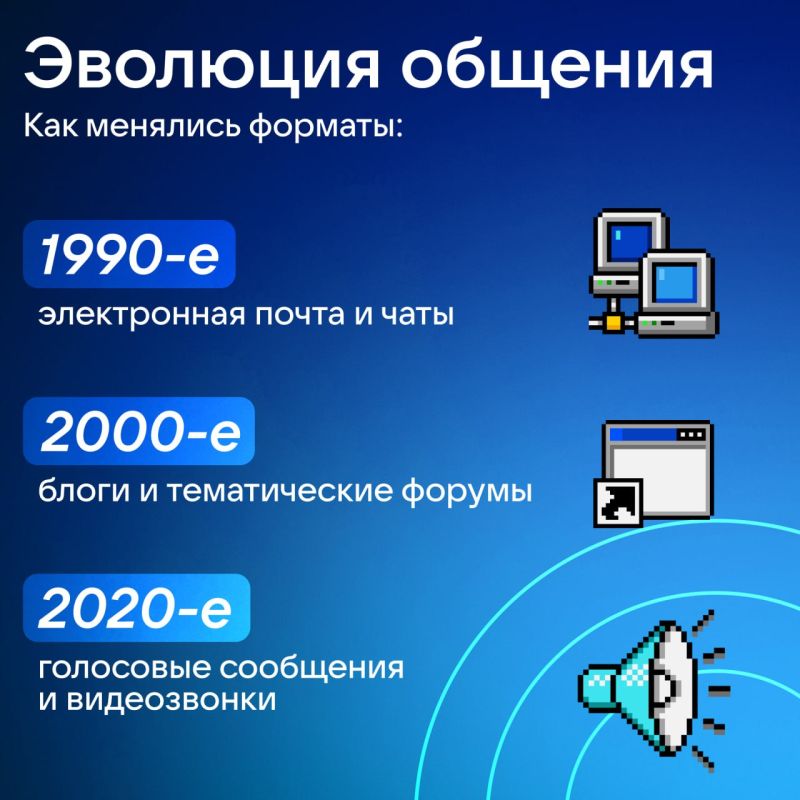 Эволюция общения

Как менялись форматы:

1990-е

электронная почта и чаты

2000-е

блоги и тематические форумы

2020-е

голосовые сообщения и видеозвонки